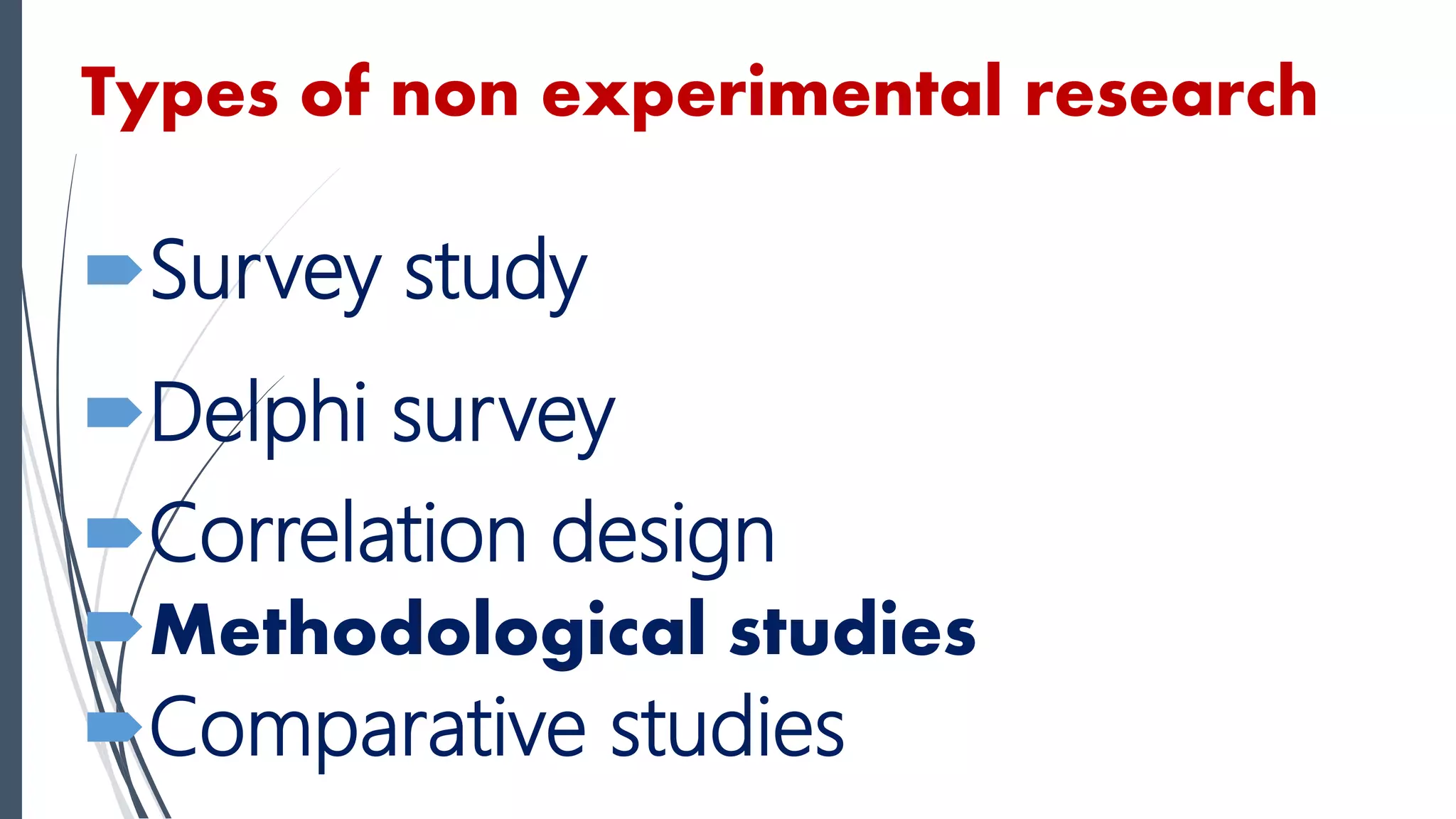 Types of non experimental research

Survey study

Delphi survey

Correlation design

Methodological studies

Comparative studies